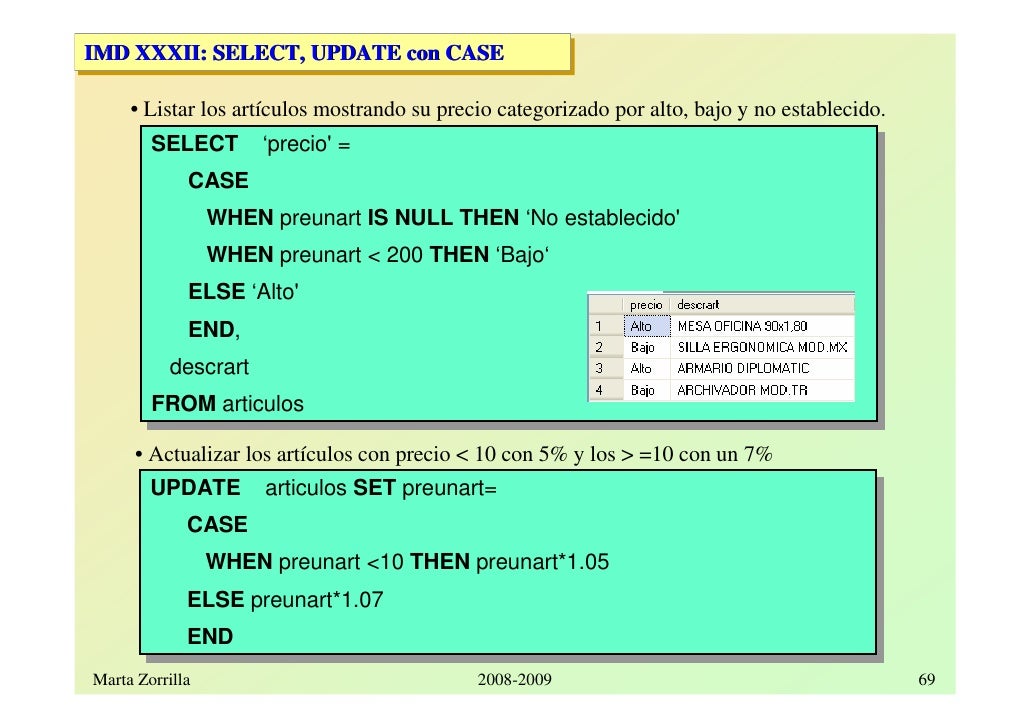 IMD XXXII: SELECT, UPDATE con CASE

• Listar los artículos mostrando su precio categorizado por alto, bajo y no establecido.

SELECT ‘precio' =
CASE
WHEN preunart IS NULL THEN ‘No establecido'
WHEN preunart < 200 THEN ‘Bajo‘
ELSE ‘Alto'
END,
descrart
FROM articulos

| | precio | descrart |
|---|---|---|
| 1 | Alto | MESA OFICINA 90x1,80 |
| 2 | Bajo | SILLA ERGONOMICA MOD.MX |
| 3 | Alto | ARMARIO DIPLOMATIC |
| 4 | Bajo | ARCHIVADOR MOD.TR |

• Actualizar los artículos con precio < 10 con 5% y los > =10 con un 7%

UPDATE articulos SET preunart=
CASE
WHEN preunart <10 THEN preunart*1.05
ELSE preunart*1.07
END

Marta Zorrilla 2008-2009 69